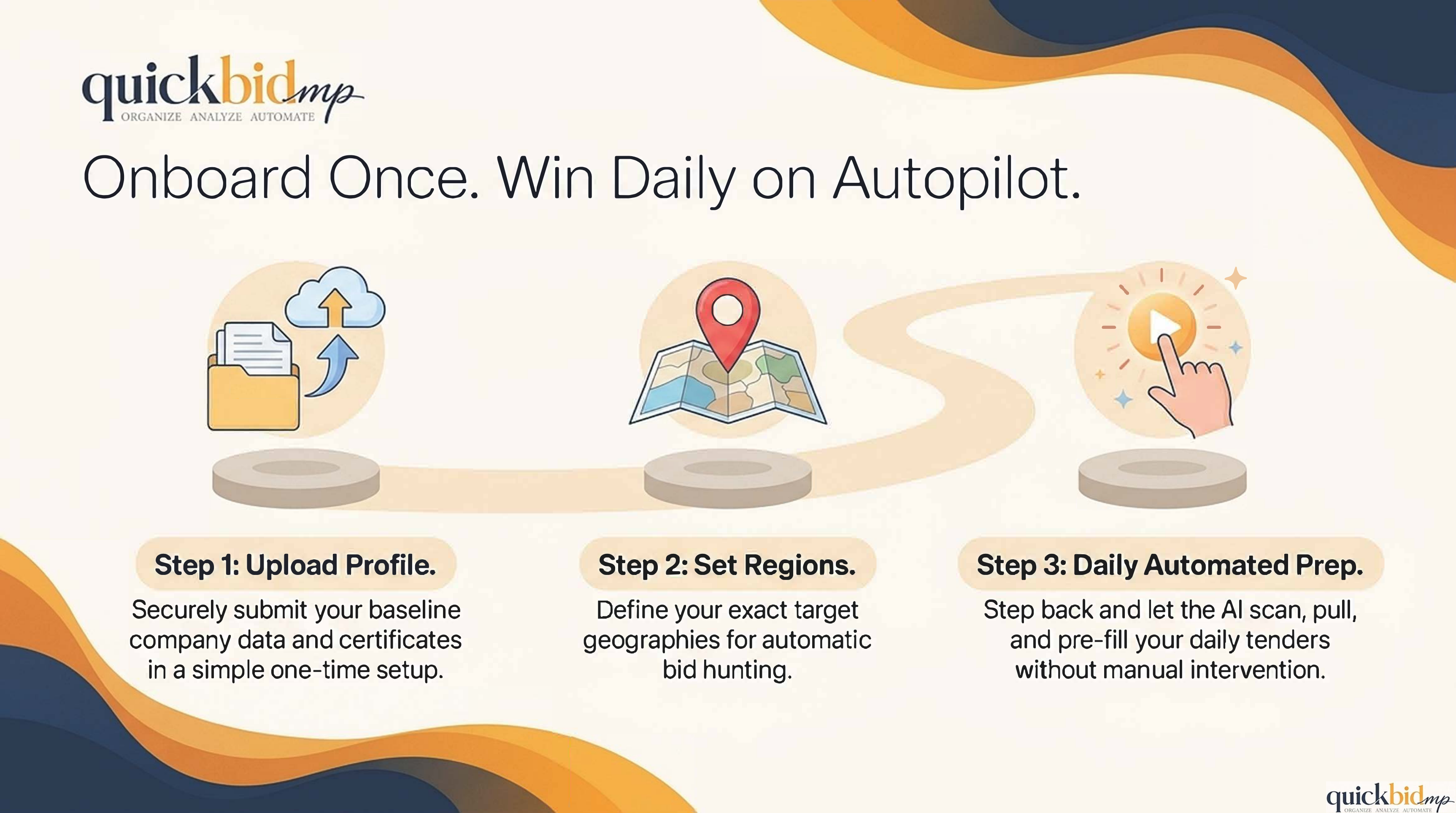 quickbidmp
ORGANIZE ANALYZE AUTOMATE

Onboard Once. Win Daily on Autopilot.

Step 1: Upload Profile.
Securely submit your baseline company data and certificates in a simple one-time setup.

Step 2: Set Regions.
Define your exact target geographies for automatic bid hunting.

Step 3: Daily Automated Prep.
Step back and let the AI scan, pull, and pre-fill your daily tenders without manual intervention.

quickbidmp
ORGANIZE ANALYZE AUTOMATE